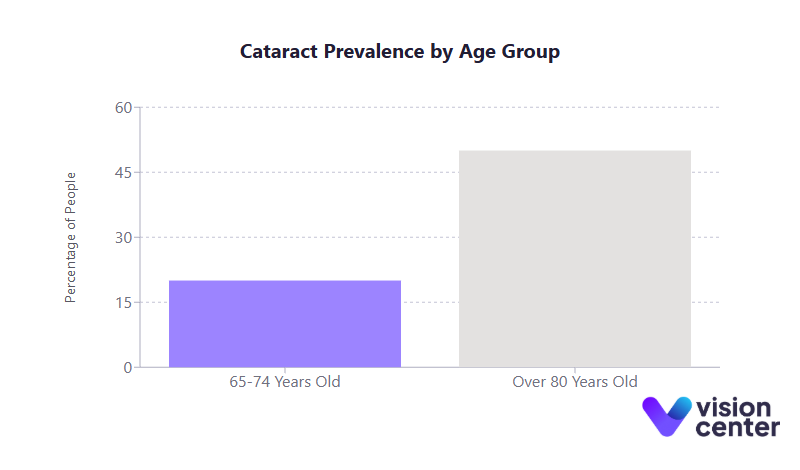 Cataract Prevalence by Age Group

Percentage of People

60
45
30
15
0

65-74 Years Old
Over 80 Years Old

vision center